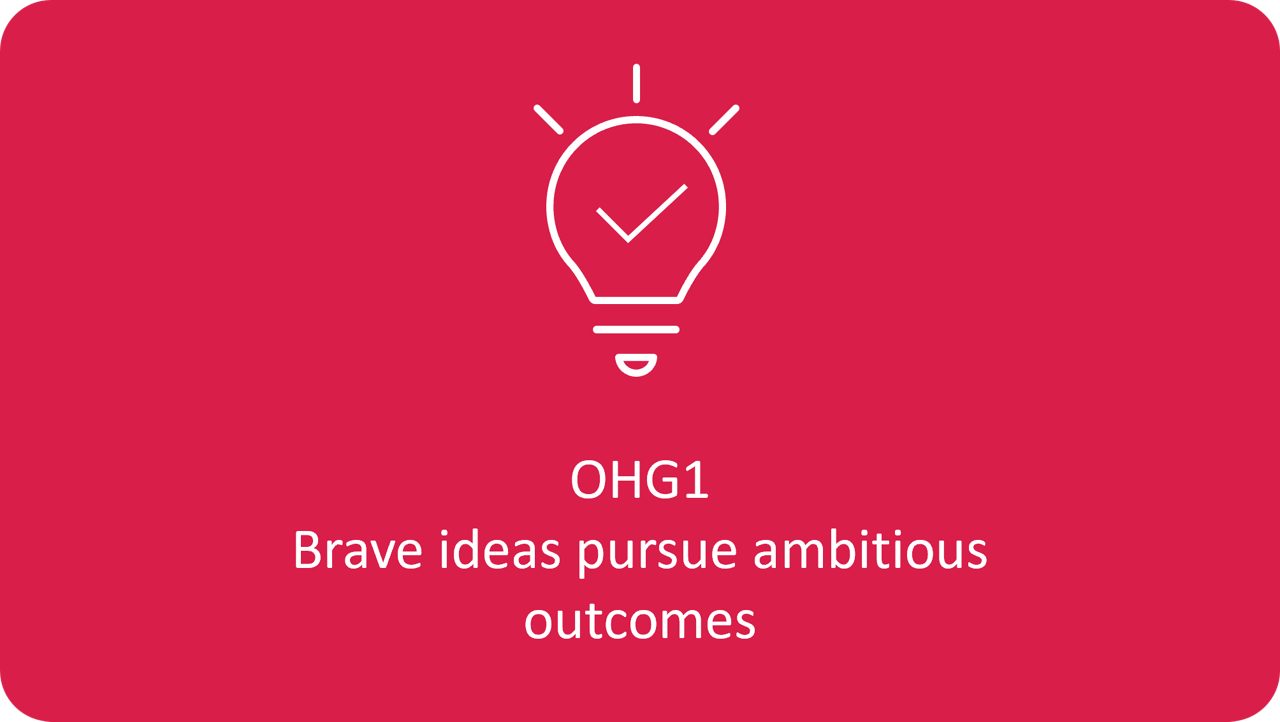 OHG1
Brave ideas pursue ambitious outcomes